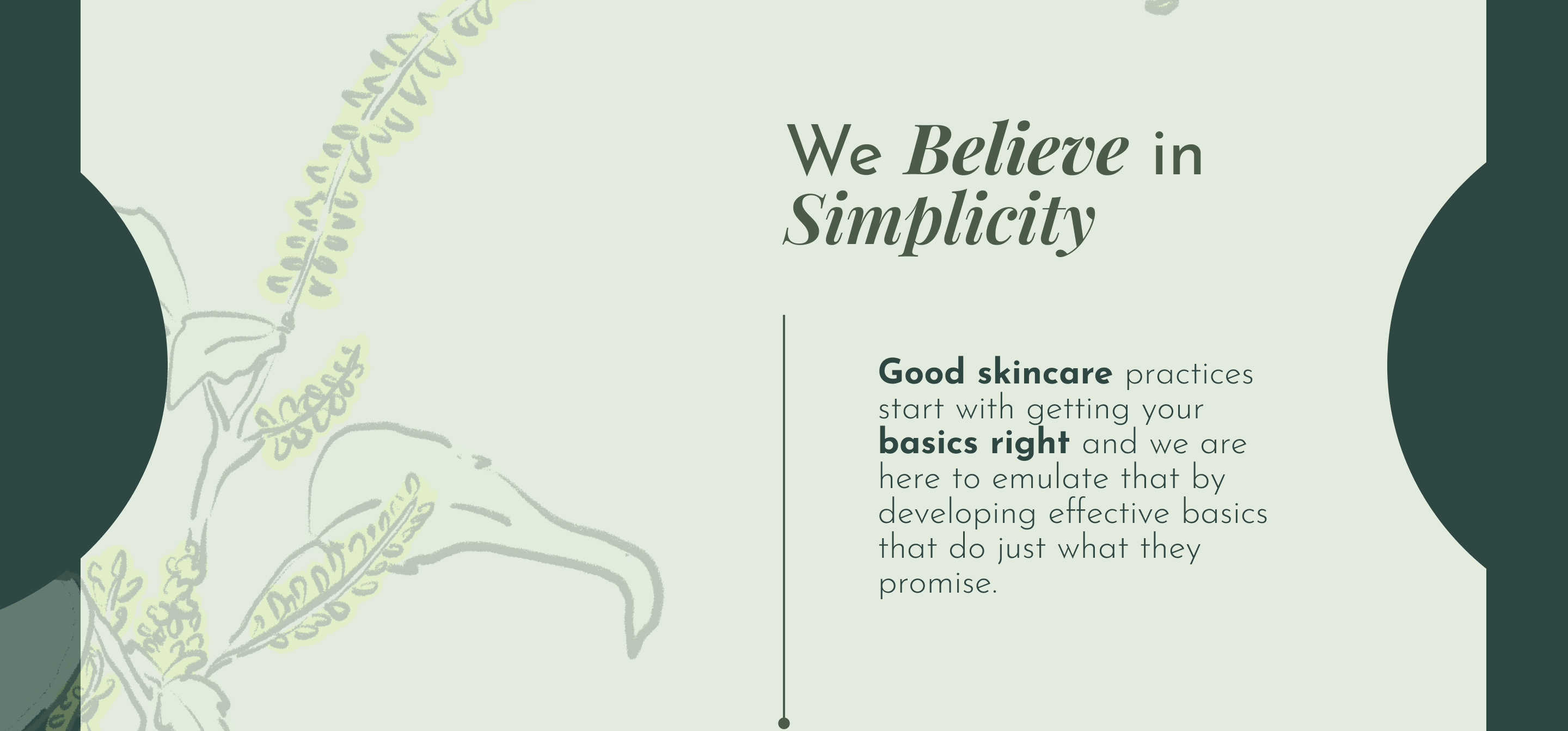 We Believe in Simplicity

Good skincare practices start with getting your basics right and we are here to emulate that by developing effective basics that do just what they promise.